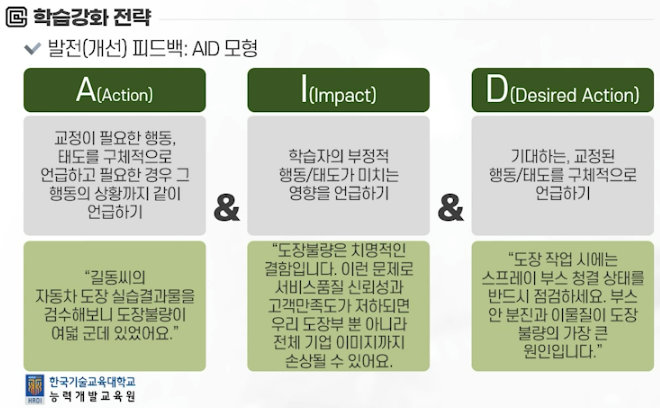 학습강화 전략

발전(개선) 피드백: AID 모형

A(Action)

교정이 필요한 행동, 태도를 구체적으로 언급하고 필요한 경우 그 행동의 상황까지 같이 언급하기

"길동씨의 자동차 도장 실습결과물을 검수해보니 도장불량이 여덟 군데 있었어요."

&

I(Impact)

학습자의 부정적 행동/태도가 미치는 영향을 언급하기

"도장불량은 치명적인 결함입니다. 이런 문제로 서비스품질 신뢰성과 고객만족도가 저하되면 우리 도장부 뿐 아니라 전체 기업 이미지까지 손상될 수 있어요.

&

D(Desired Action)

기대하는, 교정된 행동/태도를 구체적으로 언급하기

"도장 작업 시에는 스프레이 부스 청결 상태를 반드시 점검하세요. 부스 안 분진과 이물질이 도장 불량의 가장 큰 원인입니다."

HRDI
한국기술교육대학교
능력개발교육원